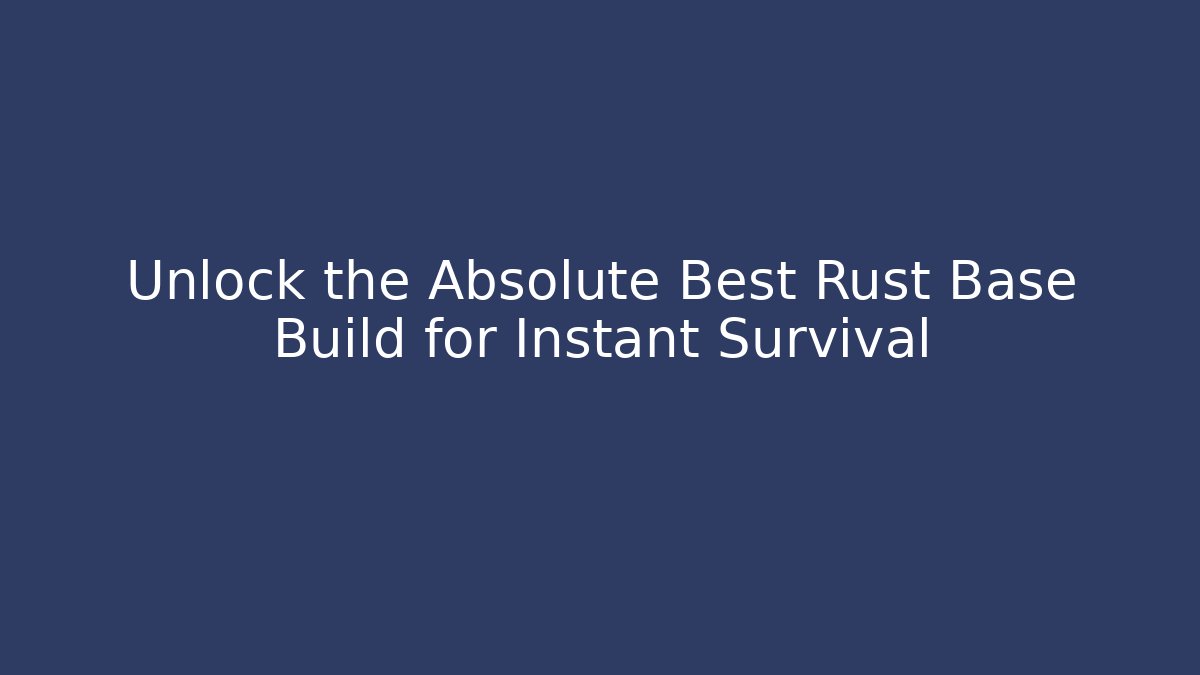 Unlock the Absolute Best Rust Base Build for Instant Survival